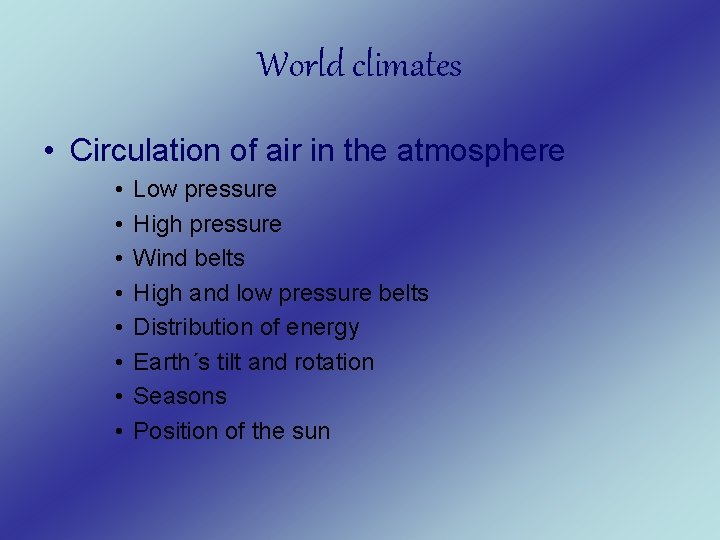 World climates

• Circulation of air in the atmosphere
  • Low pressure
  • High pressure
  • Wind belts
  • High and low pressure belts
  • Distribution of energy
  • Earth´s tilt and rotation
  • Seasons
  • Position of the sun